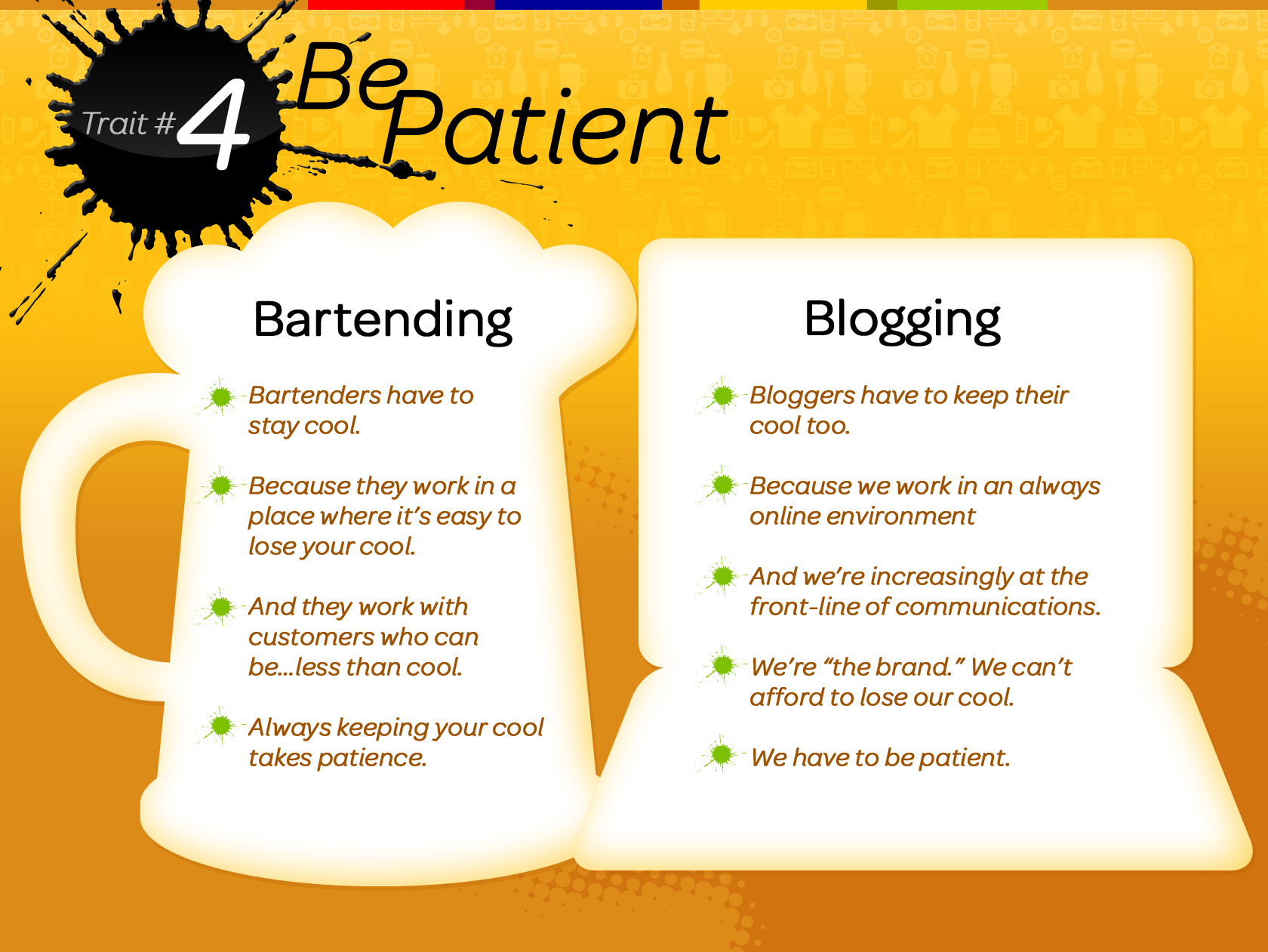 Trait # 4

Be Patient

Bartending

Bartenders have to stay cool.

Because they work in a place where it's easy to lose your cool.

And they work with customers who can be...less than cool.

Always keeping your cool takes patience.

Blogging

Bloggers have to keep their cool too.

Because we work in an always online environment

And we're increasingly at the front-line of communications.

We're "the brand." We can't afford to lose our cool.

We have to be patient.